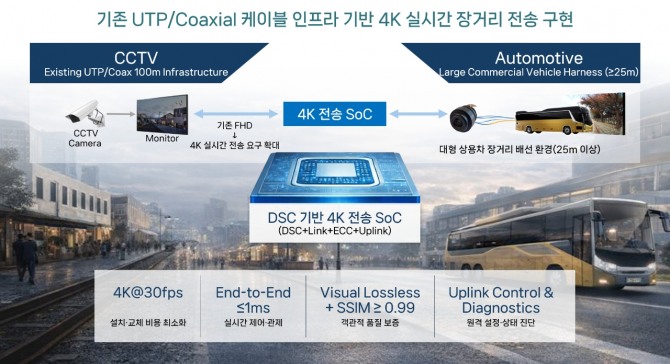 기존 UTP/Coaxial 케이블 인프라 기반 4K 실시간 장거리 전송 구현

CCTV
Existing UTP/Coax 100m Infrastructure

Automotive
Large Commercial Vehicle Harness (≥25m)

CCTV Camera

Monitor

기존 FHD
↓
4K 실시간 전송 요구 확대

4K 전송 SoC

대형 상용차 장거리 배선 환경(25m 이상)

DSC 기반 4K 전송 SoC
(DSC+Link+ECC+Uplink)

4K@30fps
설치·교체 비용 최소화

End-to-End
≤1ms
실시간 제어·관제

Visual Lossless
+ SSIM ≥ 0.99
객관적 품질 보증

Uplink Control & Diagnostics
원격 설정·상태 진단